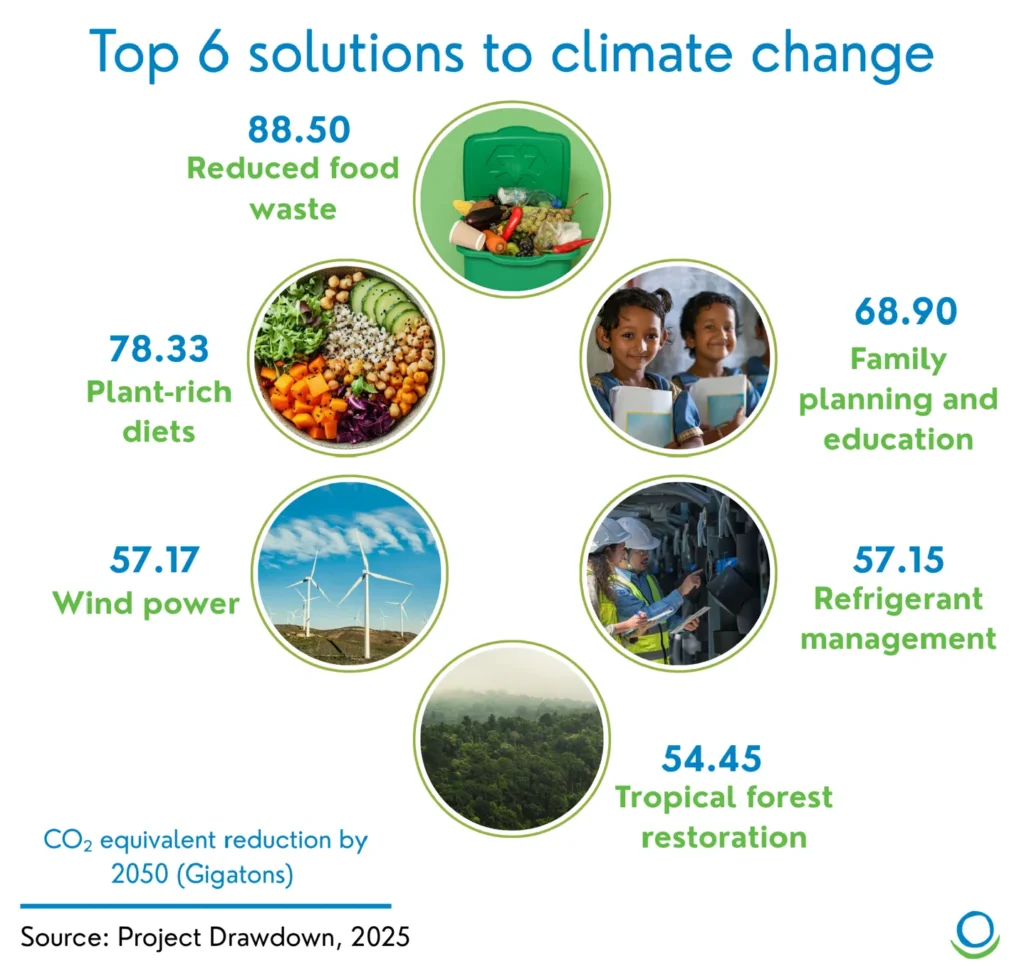 Top 6 solutions to climate change

88.50
Reduced food waste

78.33
Plant-rich diets

68.90
Family planning and education

57.17
Wind power

57.15
Refrigerant management

54.45
Tropical forest restoration

$CO_2$ equivalent reduction by 2050 (Gigatons)

Source: Project Drawdown, 2025